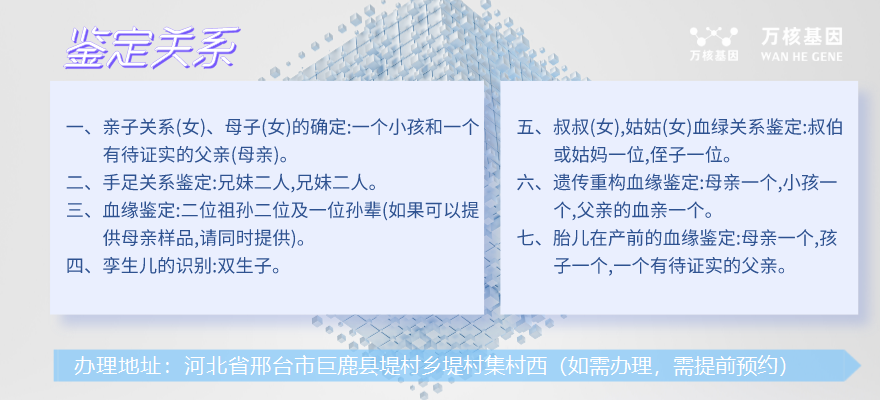 鉴定关系

万核基因
万核基因 WAN HE GENE

一、亲子关系(女)、母子(女)的确定:一个小孩和一个有待证实的父亲(母亲)。
二、手足关系鉴定:兄妹二人,兄妹二人。
三、血缘鉴定:二位祖孙二位及一位孙辈(如果可以提供母亲样品,请同时提供)。
四、孪生儿的识别:双生子。

五、叔叔(女),姑姑(女)血绿关系鉴定:叔伯或姑妈一位,侄子一位。
六、遗传重构血缘鉴定:母亲一个,小孩一个,父亲的血亲一个。
七、胎儿在产前的血缘鉴定:母亲一个,孩子一个,一个有待证实的父亲。

办理地址：河北省邢台市巨鹿县堤村乡堤村集村西（如需办理，需提前预约）